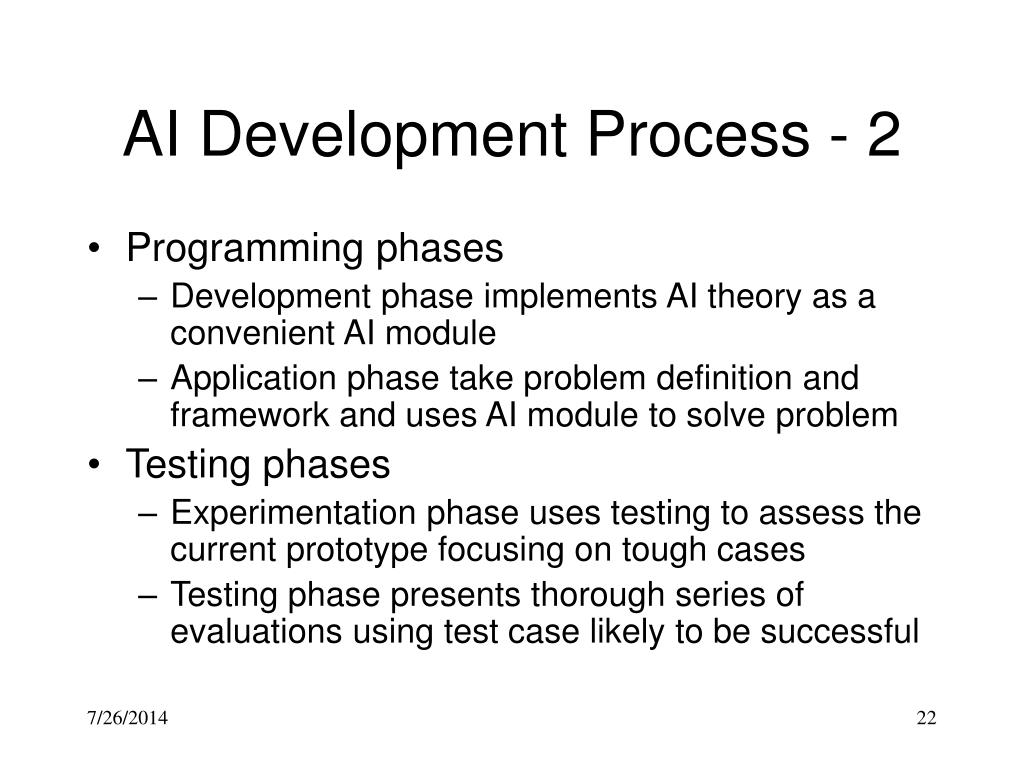 AI Development Process - 2

• Programming phases
– Development phase implements AI theory as a convenient AI module
– Application phase take problem definition and framework and uses AI module to solve problem
• Testing phases
– Experimentation phase uses testing to assess the current prototype focusing on tough cases
– Testing phase presents thorough series of evaluations using test case likely to be successful

7/26/2014

22